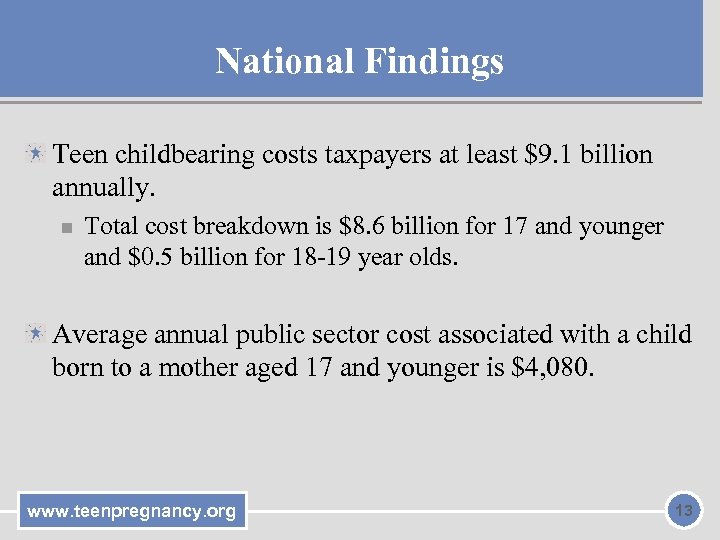 National Findings

Teen childbearing costs taxpayers at least \$9.1 billion annually.

Total cost breakdown is \$8.6 billion for 17 and younger and \$0.5 billion for 18-19 year olds.

Average annual public sector cost associated with a child born to a mother aged 17 and younger is \$4,080.

www.teenpregnancy.org

13